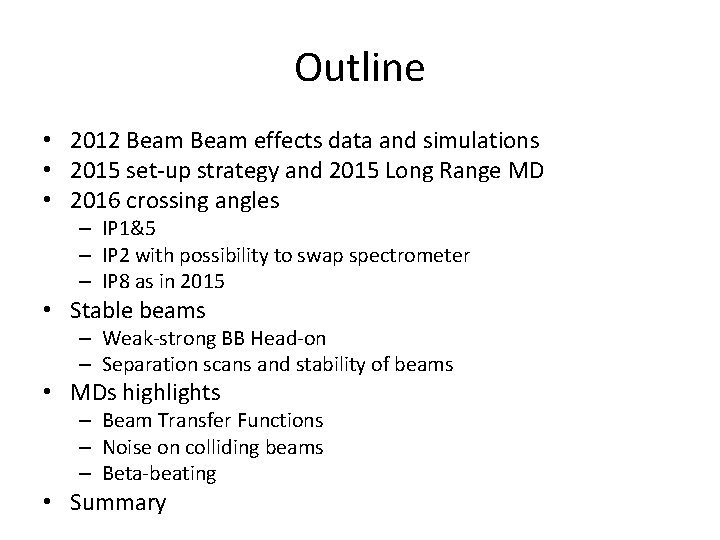 Outline

• 2012 Beam Beam effects data and simulations
• 2015 set-up strategy and 2015 Long Range MD
• 2016 crossing angles
  – IP1&5
  – IP2 with possibility to swap spectrometer
  – IP8 as in 2015
• Stable beams
  – Weak-strong BB Head-on
  – Separation scans and stability of beams
• MDs highlights
  – Beam Transfer Functions
  – Noise on colliding beams
  – Beta-beating
• Summary